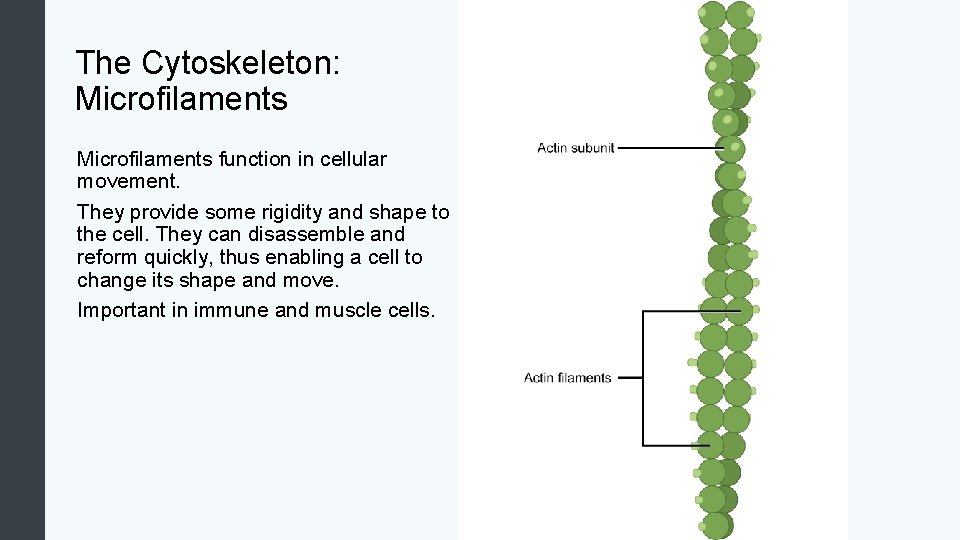 The Cytoskeleton: Microfilaments

Microfilaments function in cellular movement.

They provide some rigidity and shape to the cell. They can disassemble and reform quickly, thus enabling a cell to change its shape and move.

Important in immune and muscle cells.

Actin subunit

Actin filaments